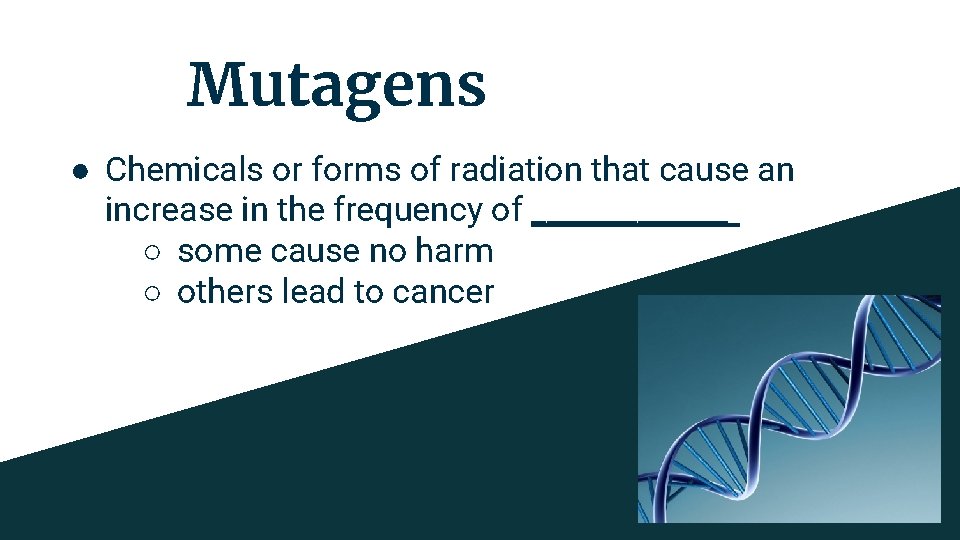 Mutagens

● Chemicals or forms of radiation that cause an increase in the frequency of ____________
  ○ some cause no harm
  ○ others lead to cancer